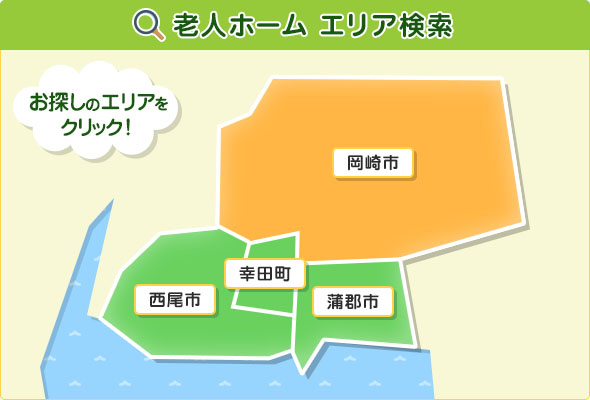 老人ホーム エリア検索

お探しのエリアをクリック！

岡崎市

幸田町

西尾市

蒲郡市